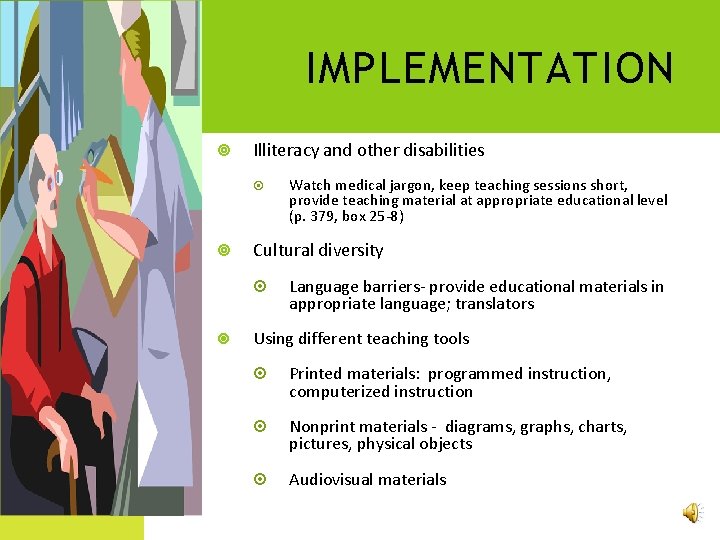 IMPLEMENTATION

Illiteracy and other disabilities

Watch medical jargon, keep teaching sessions short, provide teaching material at appropriate educational level (p. 379, box 25-8)

Cultural diversity

Language barriers- provide educational materials in appropriate language; translators

Using different teaching tools

Printed materials: programmed instruction, computerized instruction

Nonprint materials - diagrams, graphs, charts, pictures, physical objects

Audiovisual materials